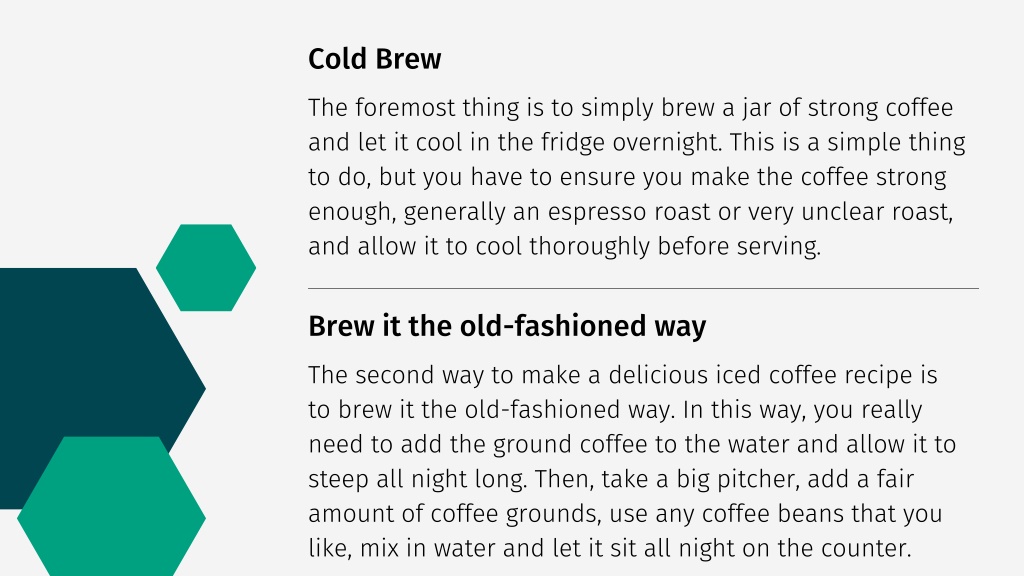 Cold Brew

The foremost thing is to simply brew a jar of strong coffee and let it cool in the fridge overnight. This is a simple thing to do, but you have to ensure you make the coffee strong enough, generally an espresso roast or very unclear roast, and allow it to cool thoroughly before serving.

Brew it the old-fashioned way

The second way to make a delicious iced coffee recipe is to brew it the old-fashioned way. In this way, you really need to add the ground coffee to the water and allow it to steep all night long. Then, take a big pitcher, add a fair amount of coffee grounds, use any coffee beans that you like, mix in water and let it sit all night on the counter.